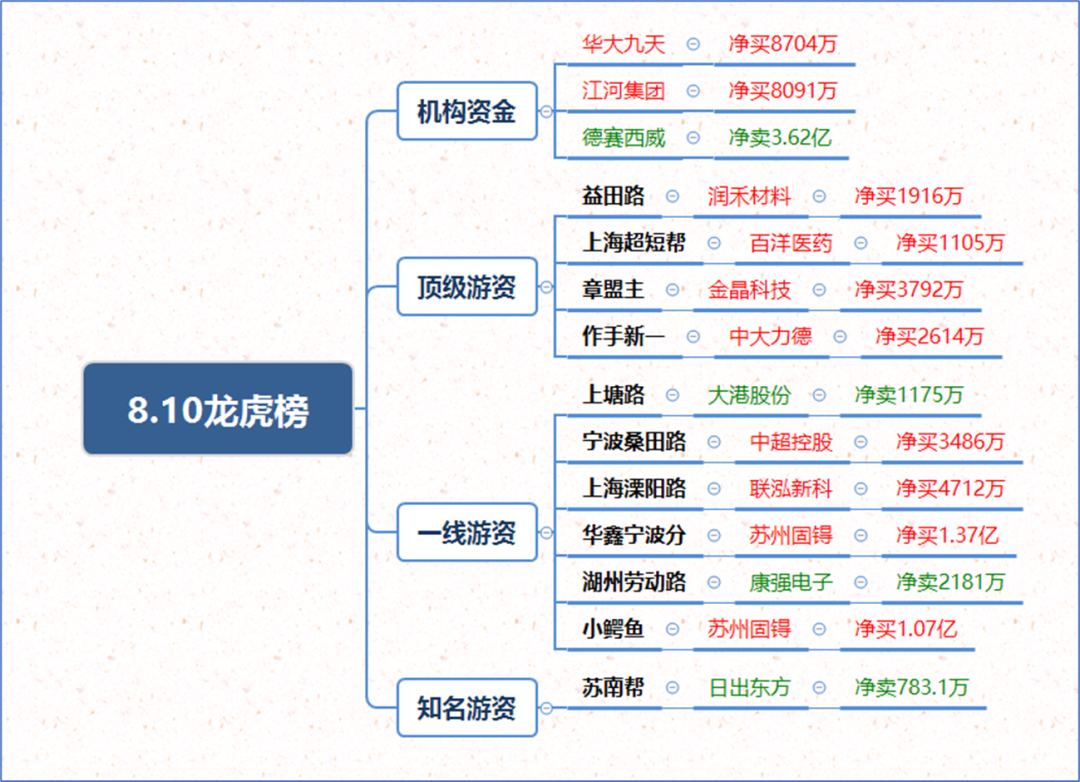 8.10龙虎榜

机构资金
华大九天 净买8704万
江河集团 净买8091万
德赛西威 净卖3.62亿

顶级游资
益田路 润禾材料 净买1916万
上海超短帮 百洋医药 净买1105万
章盟主 金晶科技 净买3792万
作手新一 中大力德 净买2614万

一线游资
上塘路 大港股份 净卖1175万
宁波桑田路 中超控股 净买3486万
上海溧阳路 联泓新科 净买4712万
华鑫宁波分 苏州固锝 净买1.37亿
湖州劳动路 康强电子 净卖2181万
小鳄鱼 苏州固锝 净买1.07亿

知名游资
苏南帮 日出东方 净卖783.1万